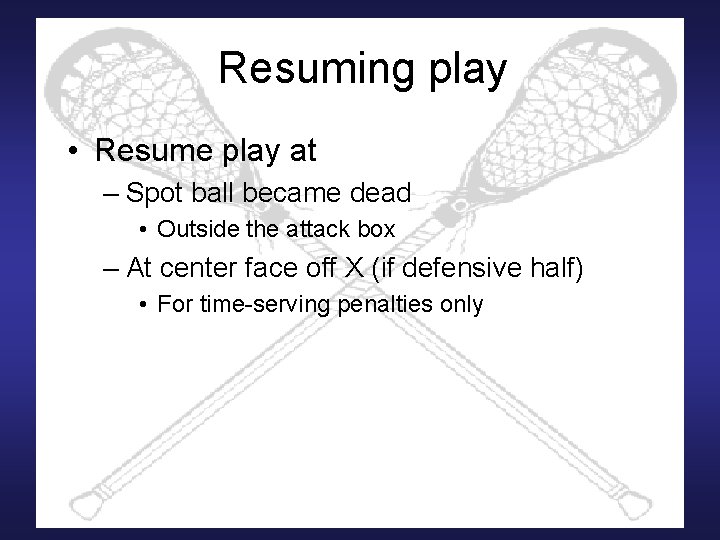 Resuming play

• Resume play at
  – Spot ball became dead
    • Outside the attack box
  – At center face off X (if defensive half)
    • For time-serving penalties only